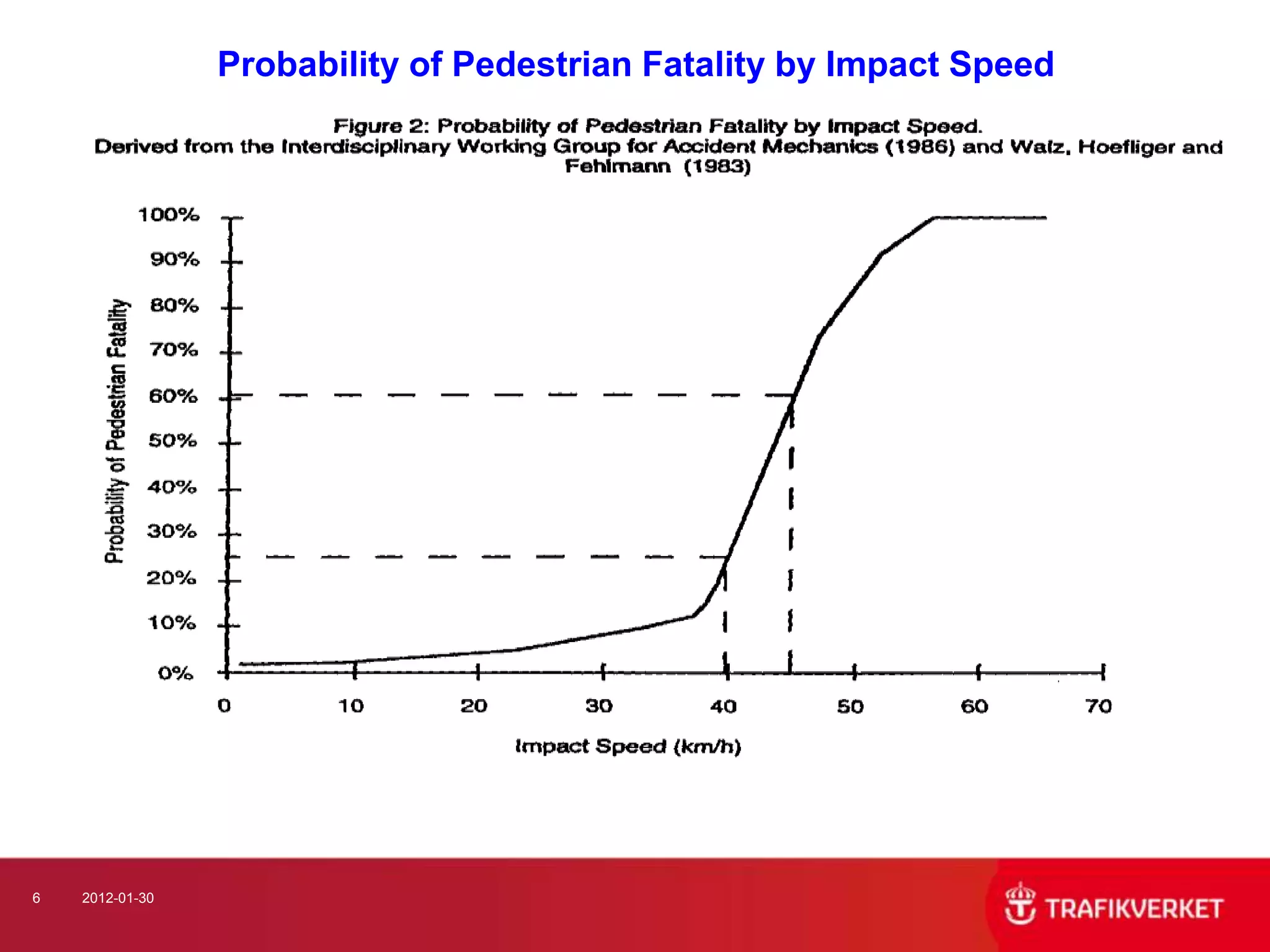 Probability of Pedestrian Fatality by Impact Speed

Figure 2: Probability of Pedestrian Fatality by Impact Speed.
Derived from the Interdisciplinary Working Group for Accident Mechanics (1986) and Walz, Hoefliger and Fehlmann (1983)

Probability of Pedestrian Fatality

100%
90%
80%
70%
60%
50%
40%
30%
20%
10%
0%

0
10
20
30
40
50
60
70

Impact Speed (km/h)

6
2012-01-30
TRAFIKVERKET